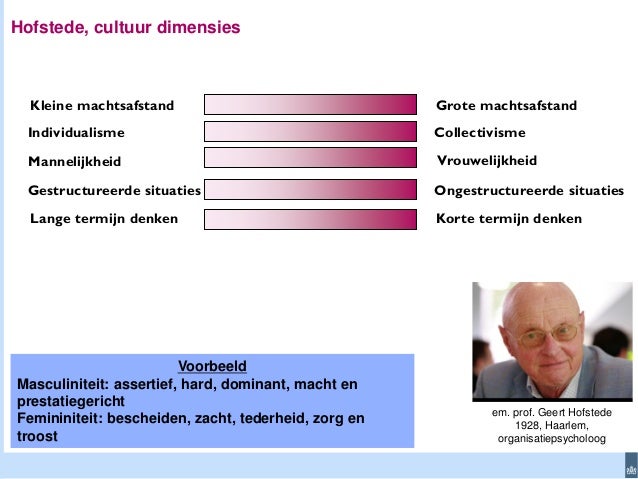 Hofstede, cultuur dimensies

Kleine machtsafstand

Grote machtsafstand

Individualisme

Collectivisme

Mannelijkheid

Vrouwelijkheid

Gestructureerde situaties

Ongestructureerde situaties

Lange termijn denken

Korte termijn denken

Voorbeeld
Masculiniteit: assertief, hard, dominant, macht en prestatiegericht
Femininiteit: bescheiden, zacht, tederheid, zorg en troost

em. prof. Geert Hofstede
1928, Haarlem,
organisatiepsycholoog